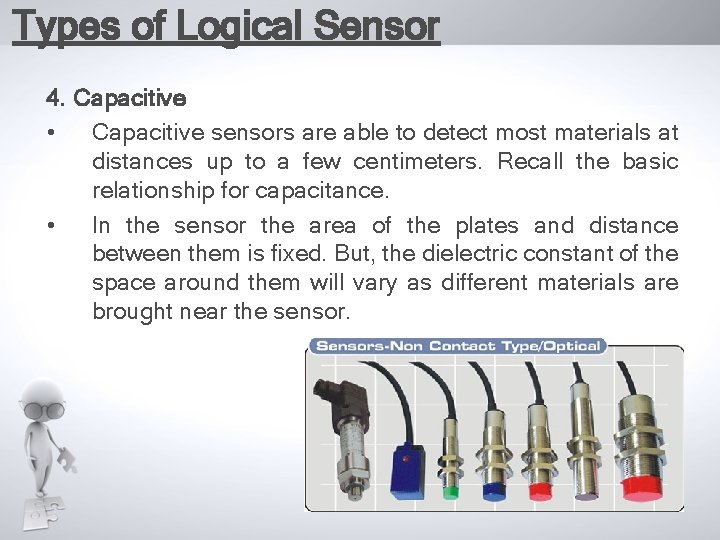 Types of Logical Sensor

4. Capacitive

• Capacitive sensors are able to detect most materials at distances up to a few centimeters. Recall the basic relationship for capacitance.

• In the sensor the area of the plates and distance between them is fixed. But, the dielectric constant of the space around them will vary as different materials are brought near the sensor.

Sensors-Non Contact Type/Optical